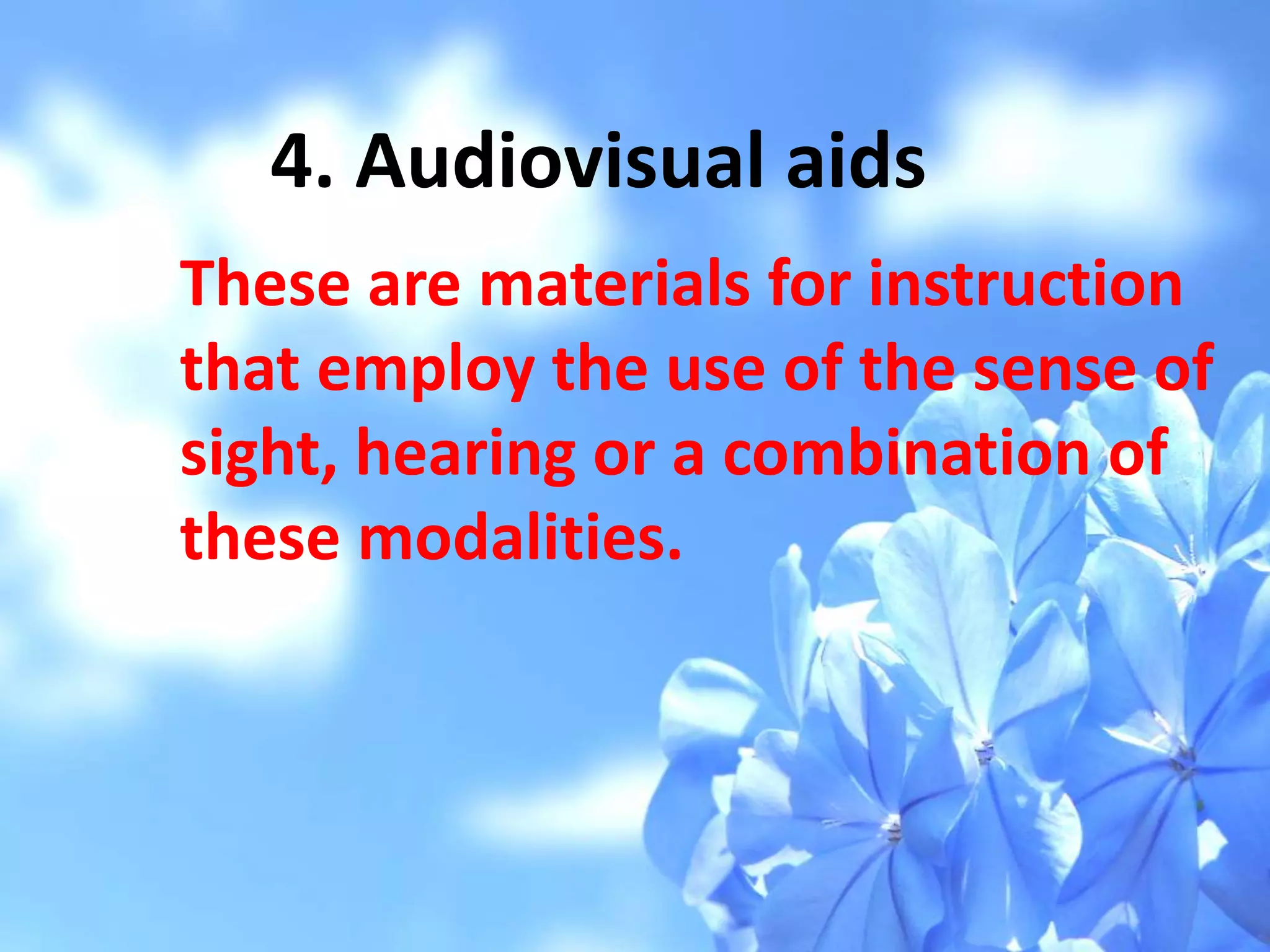 4. Audiovisual aids

These are materials for instruction that employ the use of the sense of sight, hearing or a combination of these modalities.